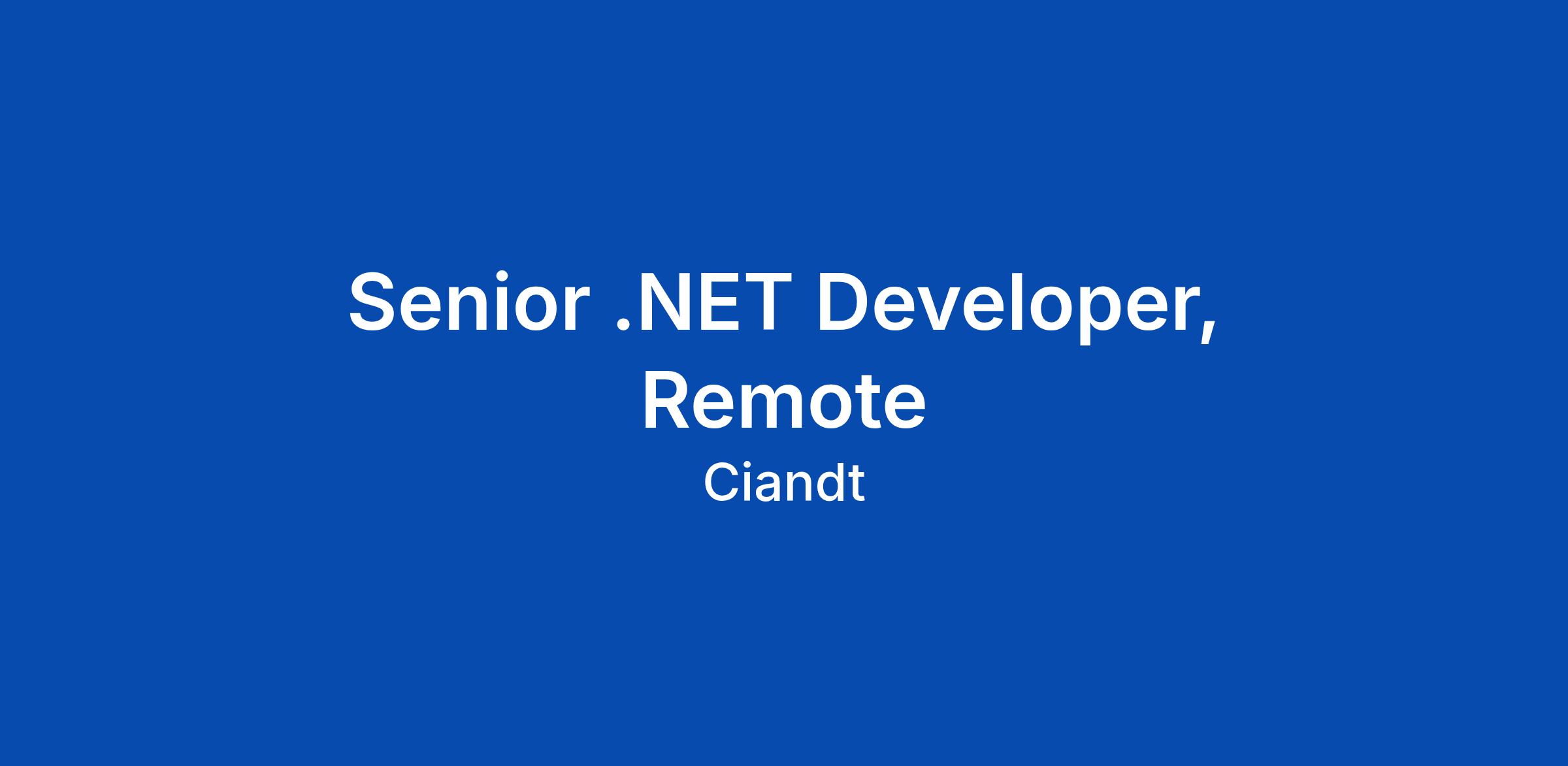 Senior .NET Developer, Remote

Ciandt